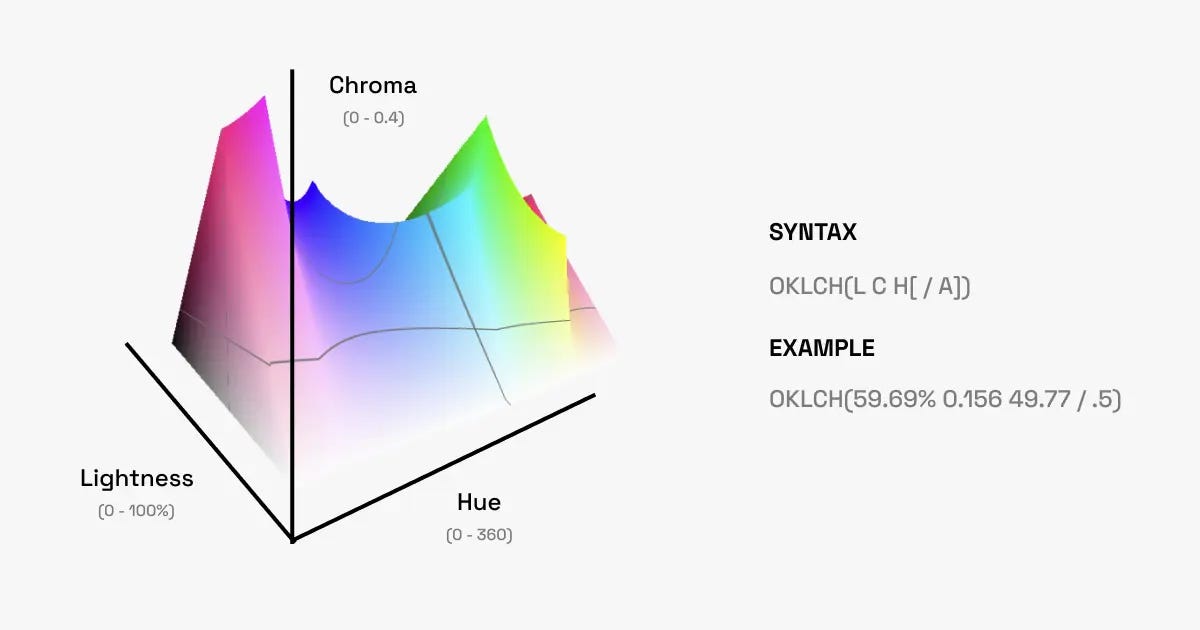 Chroma
(0 - 0.4)

Lightness
(0 - 100%)

Hue
(0 - 360)

SYNTAX

OKLCH(L C H[ / A])

EXAMPLE

OKLCH(59.69% 0.156 49.77 / .5)